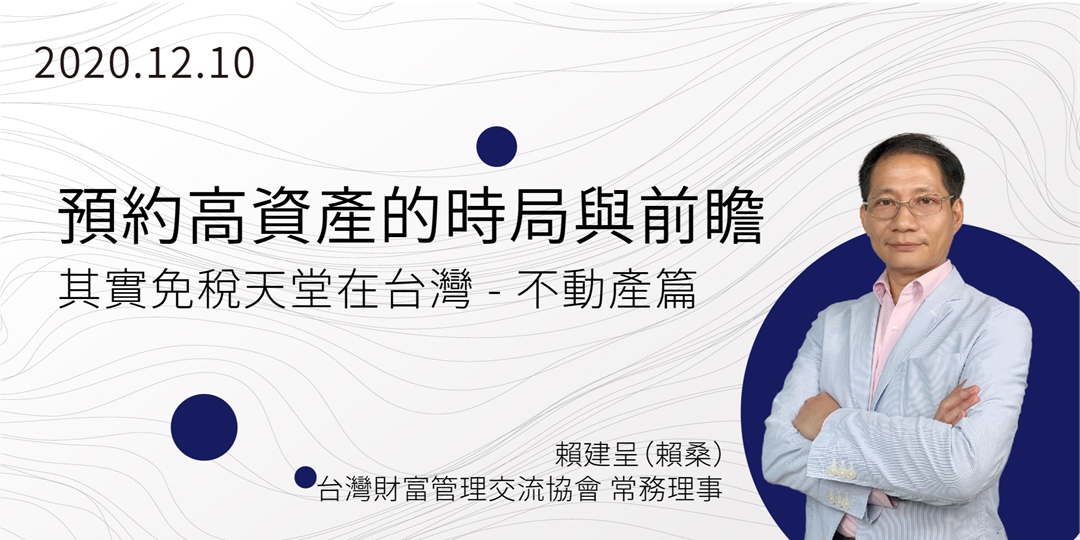 2020.12.10

預約高資產的時局與前瞻
其實免稅天堂在台灣 - 不動產篇

賴建呈(賴桑)
台灣財富管理交流協會 常務理事